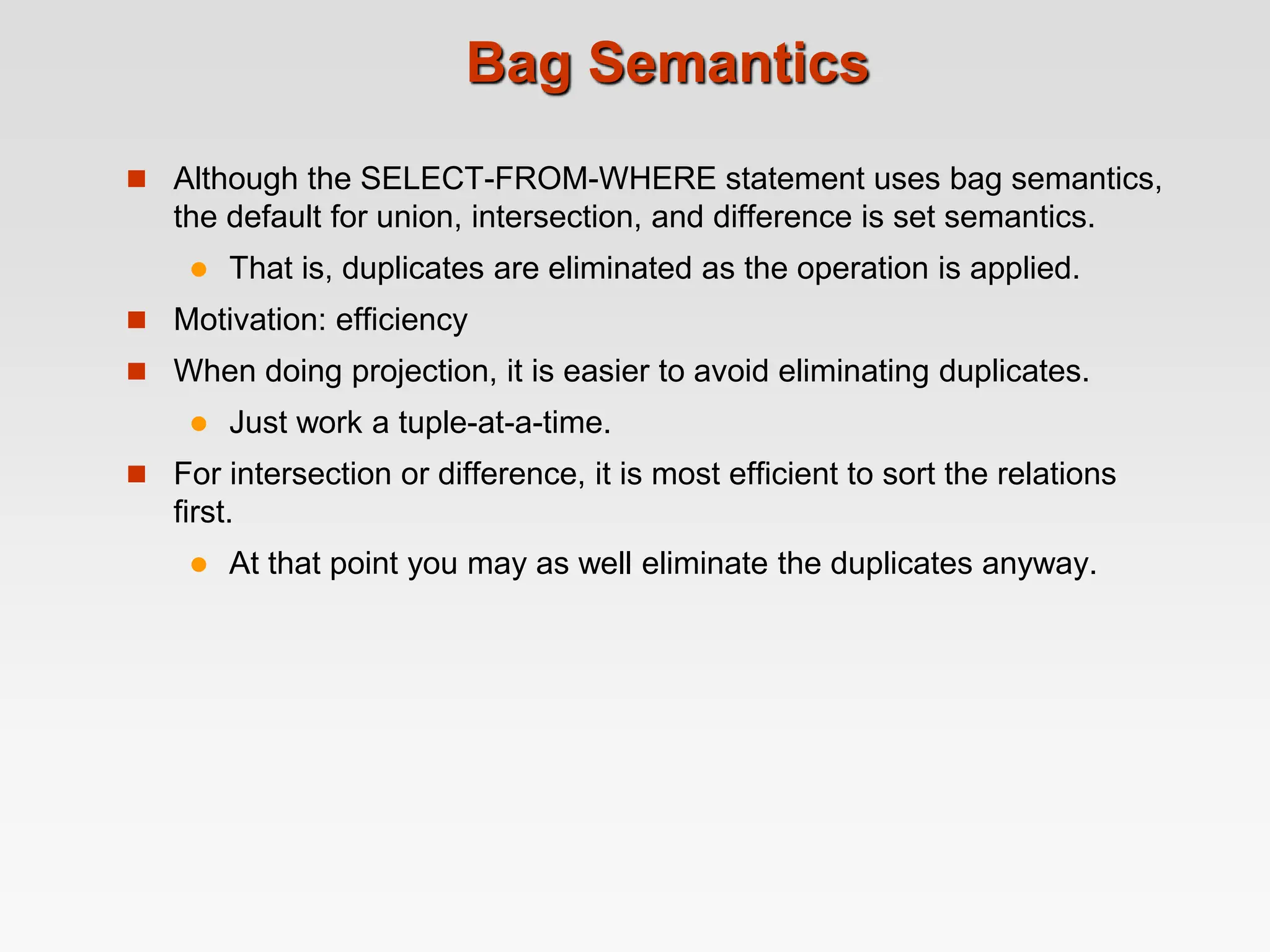 Bag Semantics

Although the SELECT-FROM-WHERE statement uses bag semantics, the default for union, intersection, and difference is set semantics.

That is, duplicates are eliminated as the operation is applied.

Motivation: efficiency

When doing projection, it is easier to avoid eliminating duplicates.

Just work a tuple-at-a-time.

For intersection or difference, it is most efficient to sort the relations first.

At that point you may as well eliminate the duplicates anyway.